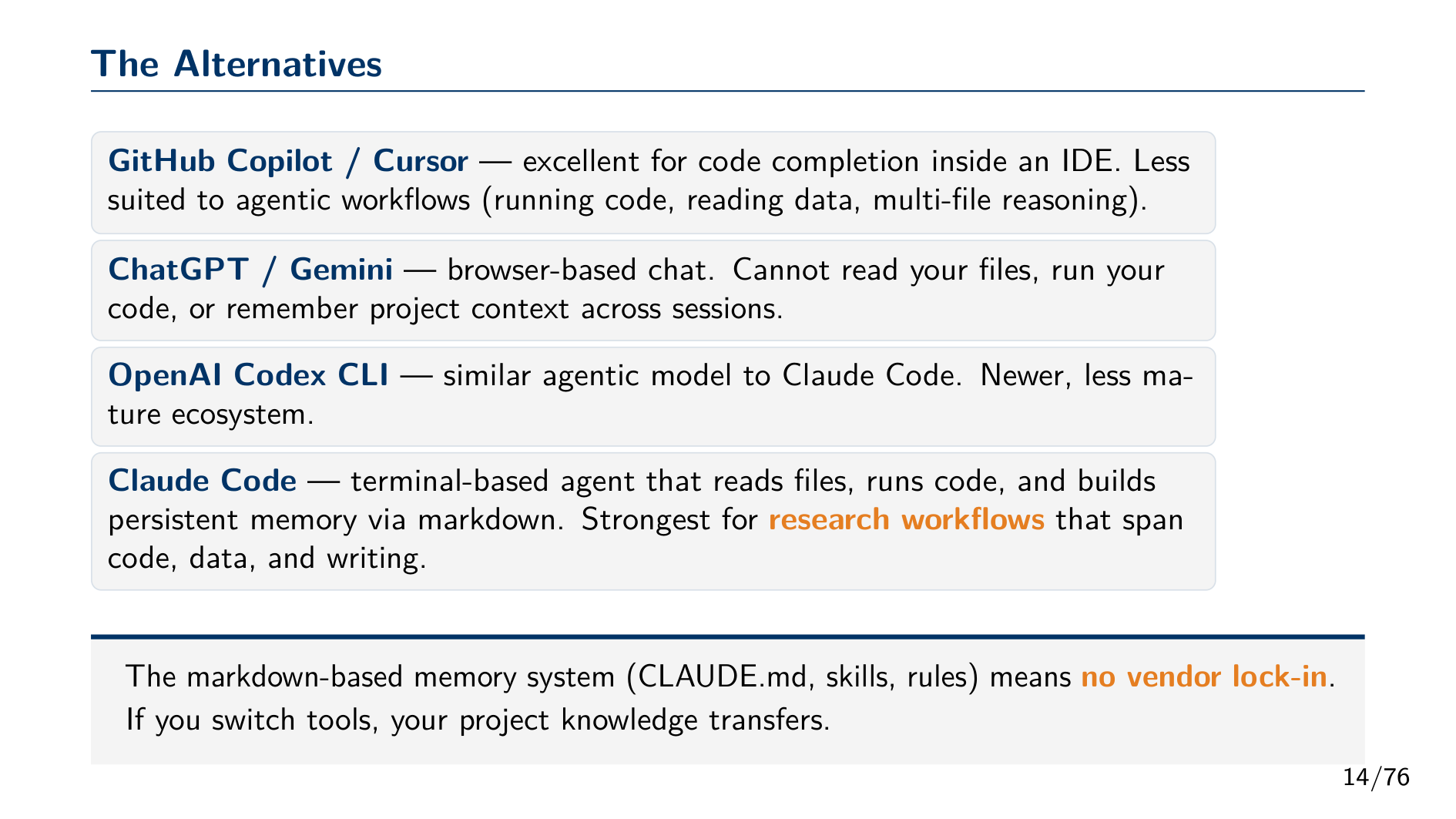 The Alternatives

GitHub Copilot / Cursor — excellent for code completion inside an IDE. Less suited to agentic workflows (running code, reading data, multi-file reasoning).

ChatGPT / Gemini — browser-based chat. Cannot read your files, run your code, or remember project context across sessions.

OpenAI Codex CLI — similar agentic model to Claude Code. Newer, less mature ecosystem.

Claude Code — terminal-based agent that reads files, runs code, and builds persistent memory via markdown. Strongest for research workflows that span code, data, and writing.

The markdown-based memory system (CLAUDE.md, skills, rules) means no vendor lock-in. If you switch tools, your project knowledge transfers.

14/76